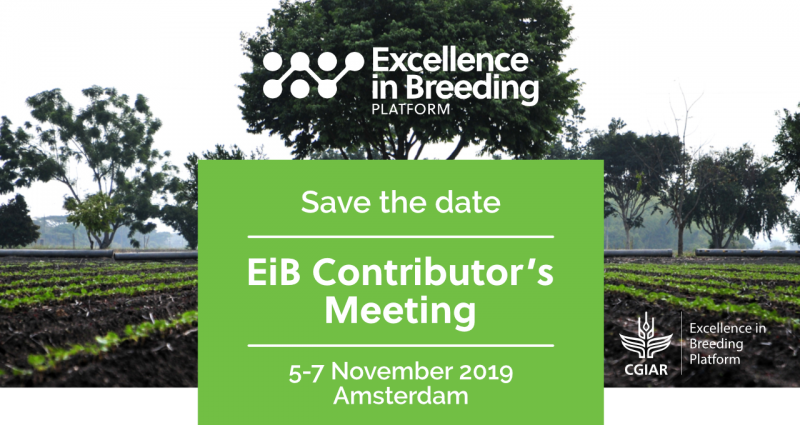 Excellence in Breeding PLATFORM

Save the date

EiB Contributor's Meeting

5-7 November 2019 Amsterdam

CGIAR

Excellence in Breeding Platform